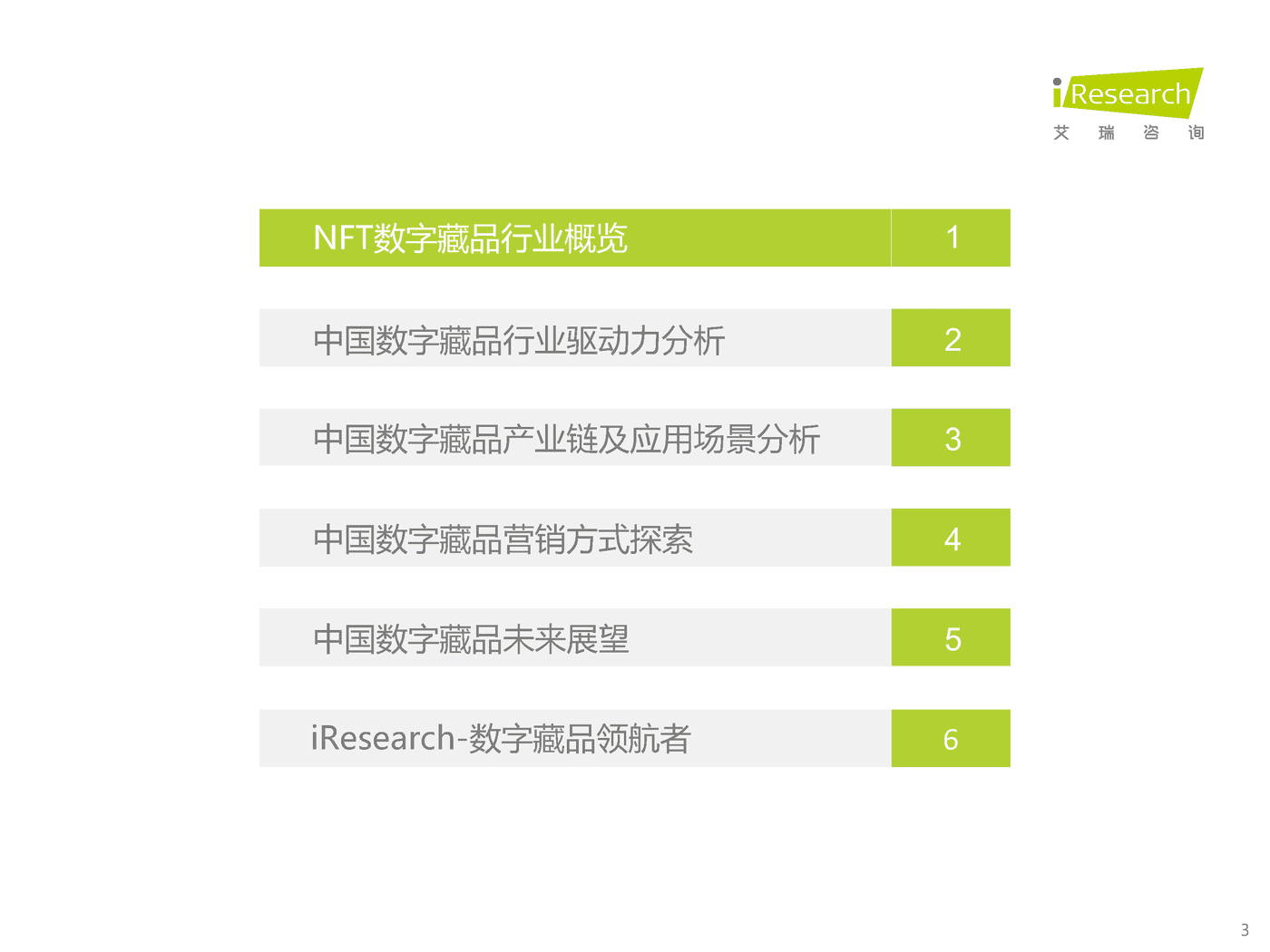 iResearch
艾 瑞 咨 询

NFT数字藏品行业概览 1

中国数字藏品行业驱动力分析 2

中国数字藏品产业链及应用场景分析 3

中国数字藏品营销方式探索 4

中国数字藏品未来展望 5

iResearch-数字藏品领航者 6

3